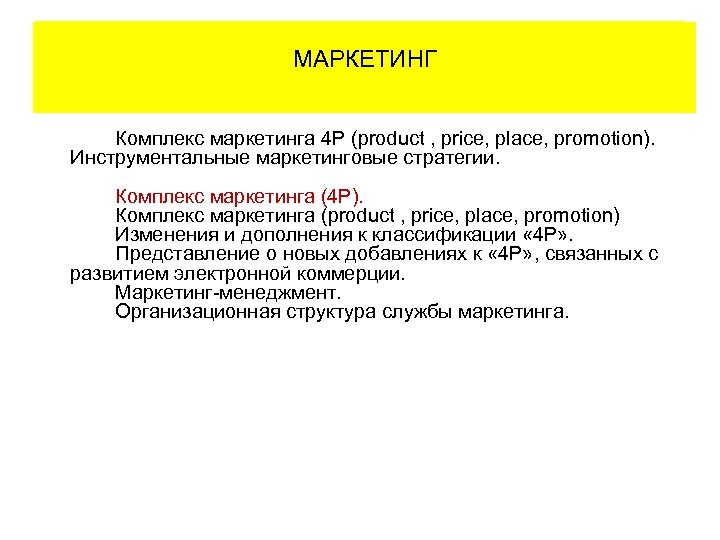 МАРКЕТИНГ

Комплекс маркетинга 4P (product , price, place, promotion). Инструментальные маркетинговые стратегии.

Комплекс маркетинга (4P).
Комплекс маркетинга (product , price, place, promotion)
Изменения и дополнения к классификации «4P».
Представление о новых добавлениях к «4P», связанных с развитием электронной коммерции.
Маркетинг-менеджмент.
Организационная структура службы маркетинга.